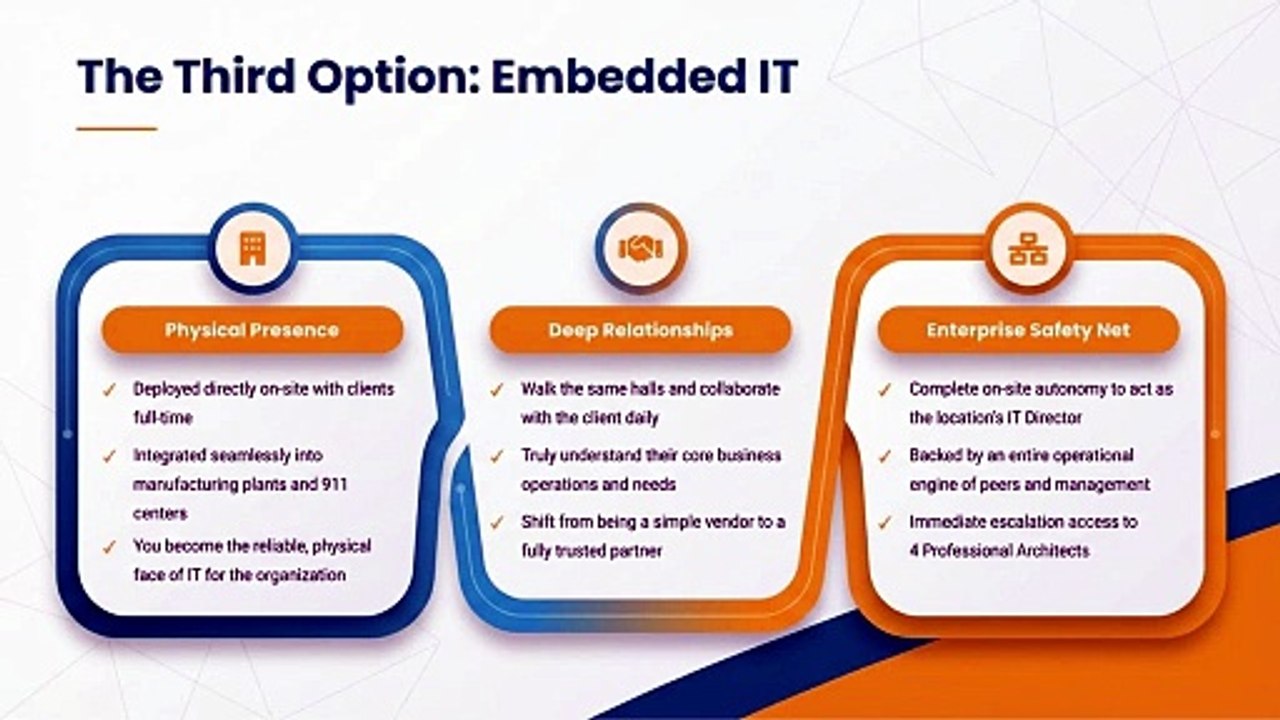 The Third Option: Embedded IT

Physical Presence

✓ Deployed directly on-site with clients full-time

✓ Integrated seamlessly into manufacturing plants and 911 centers

✓ You become the reliable, physical face of IT for the organization

Deep Relationships

✓ Walk the same halls and collaborate with the client daily

✓ Truly understand their core business operations and needs

✓ Shift from being a simple vendor to a fully trusted partner

Enterprise Safety Net

✓ Complete on-site autonomy to act as the location's IT Director

✓ Backed by an entire operational engine of peers and management

✓ Immediate escalation access to 4 Professional Architects